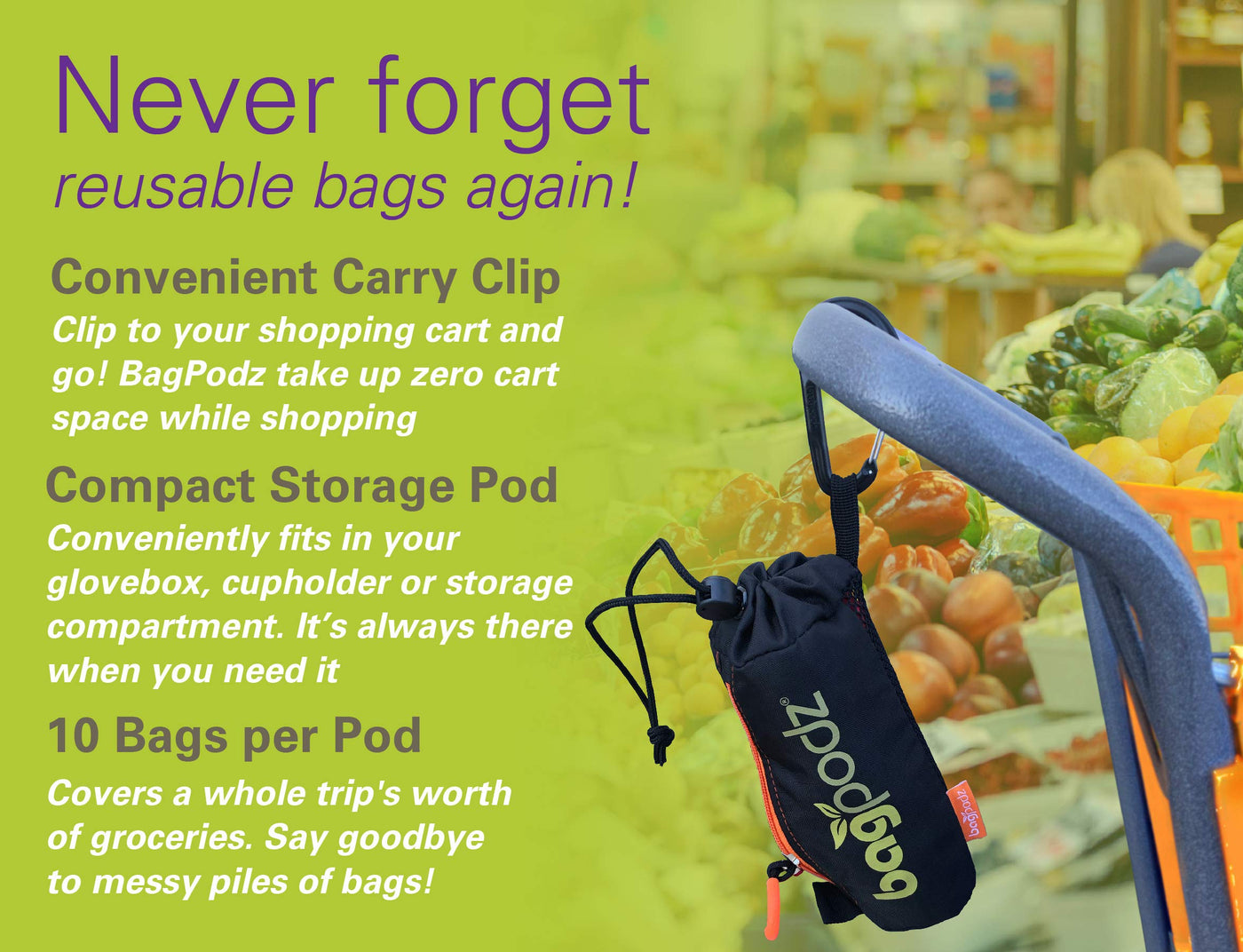 Never forget
reusable bags again!

Convenient Carry Clip
Clip to your shopping cart and go! BagPodz take up zero cart space while shopping

Compact Storage Pod
Conveniently fits in your glovebox, cupholder or storage compartment. It's always there when you need it

10 Bags per Pod
Covers a whole trip's worth of groceries. Say goodbye to messy piles of bags!

bagpodz®

bagpodz